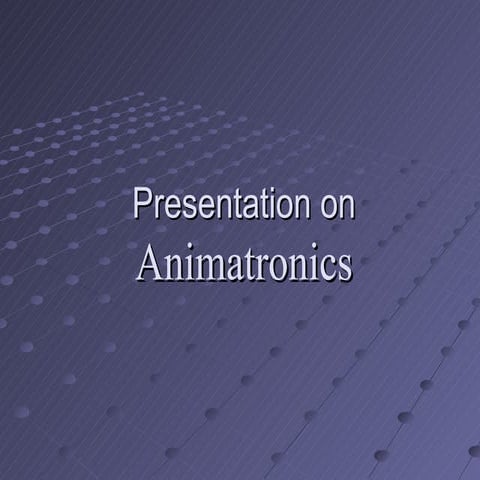 Presentation on
Animatronics